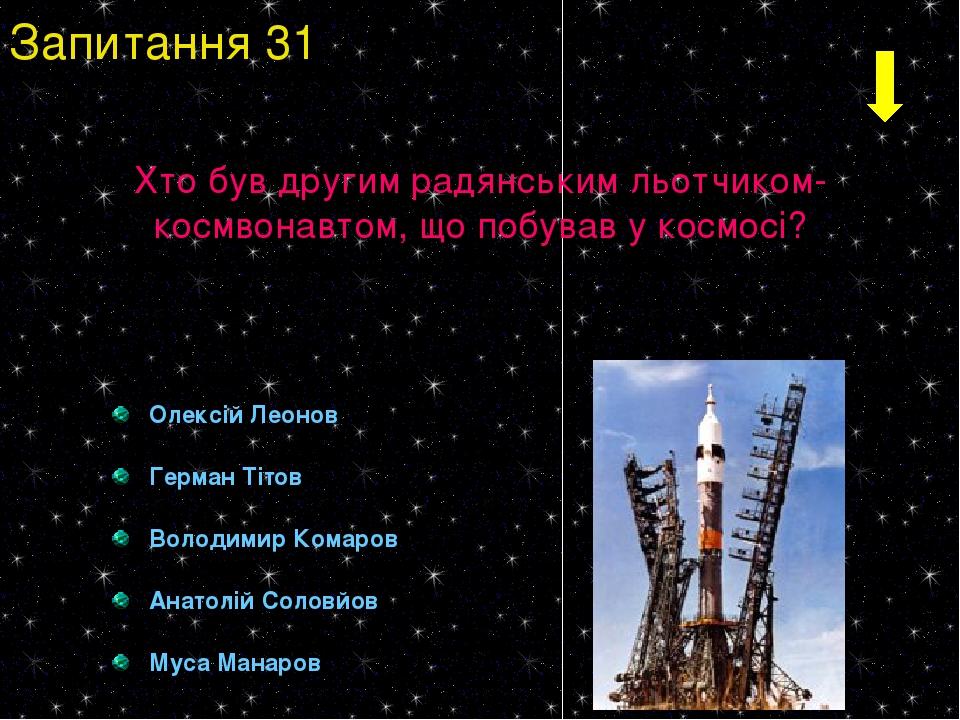 Запитання 31

Хто був другим радянським льотчиком-космвонавтом, що побував у космосі?

Олексій Леонов

Герман Тітов

Володимир Комаров

Анатолій Соловйов

Муса Манаров